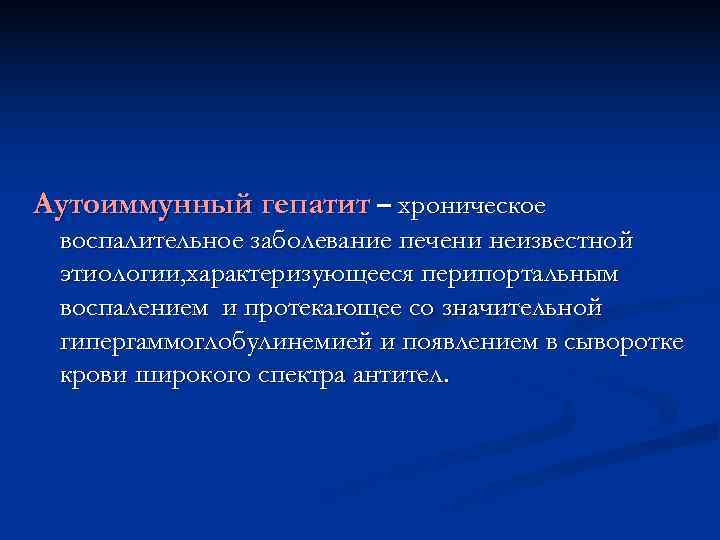 Аутоиммунный гепатит – хроническое воспалительное заболевание печени неизвестной этиологии,характеризующееся перипортальным воспалением  и протекающее со значительной гипергаммоглобулинемией и появлением в сыворотке крови широкого спектра антител.